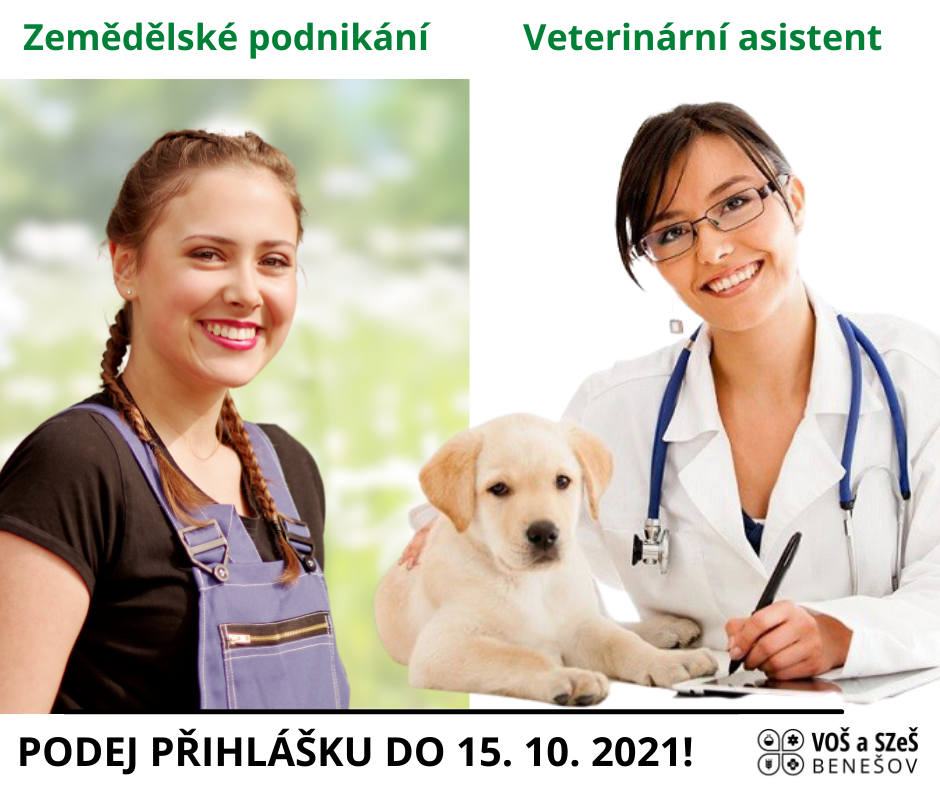 Zemědělské podnikání

Veterinární asistent

PODEJ PŘIHLÁŠKU DO 15. 10. 2021!

VOŠ a SZeŠ
BENEŠOV